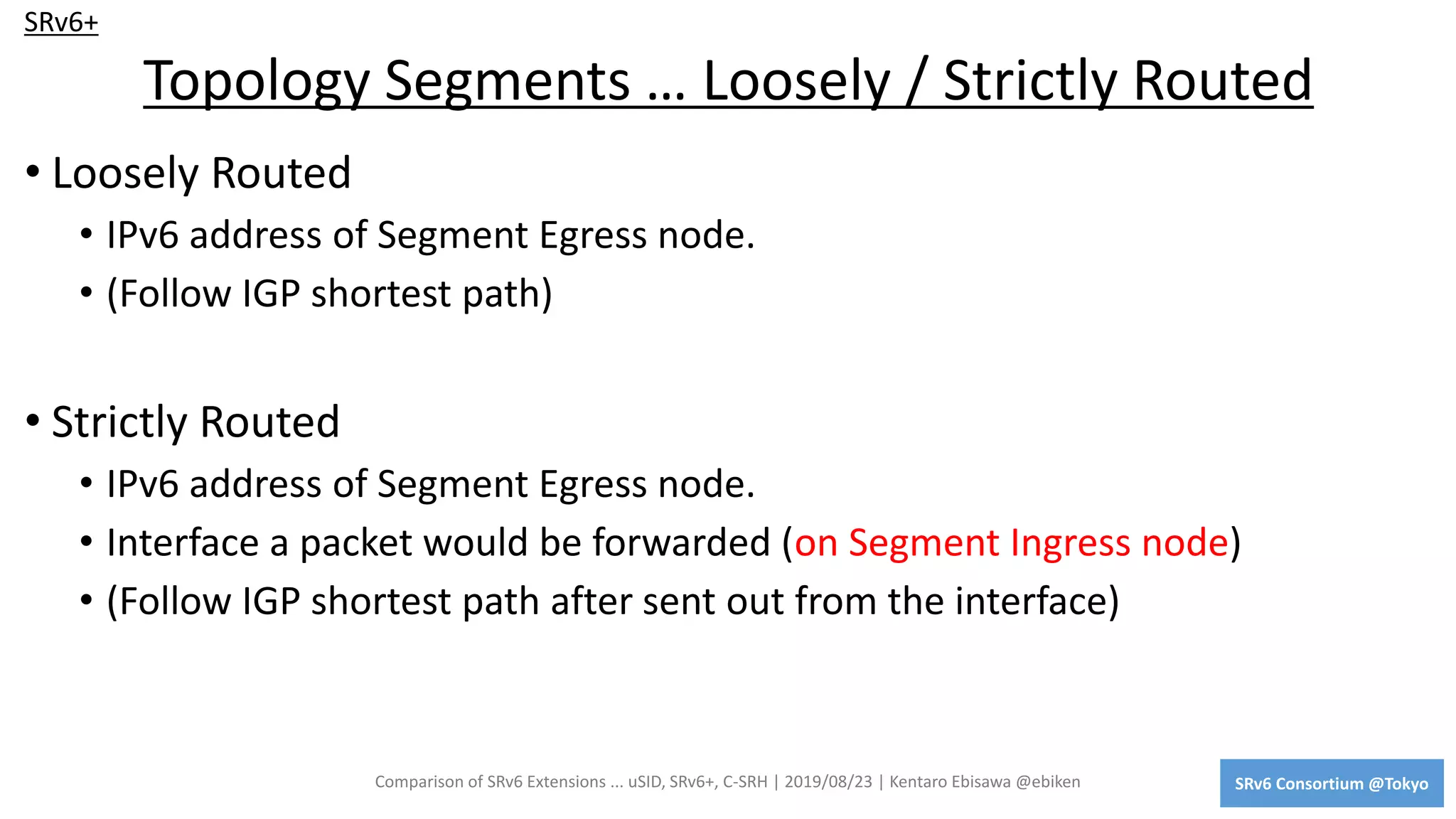 SRv6+

Topology Segments … Loosely / Strictly Routed

• Loosely Routed
  • IPv6 address of Segment Egress node.
  • (Follow IGP shortest path)

• Strictly Routed
  • IPv6 address of Segment Egress node.
  • Interface a packet would be forwarded (on Segment Ingress node)
  • (Follow IGP shortest path after sent out from the interface)

Comparison of SRv6 Extensions … uSID, SRv6+, C-SRH | 2019/08/23 | Kentaro Ebisawa @ebiken

SRv6 Consortium @Tokyo